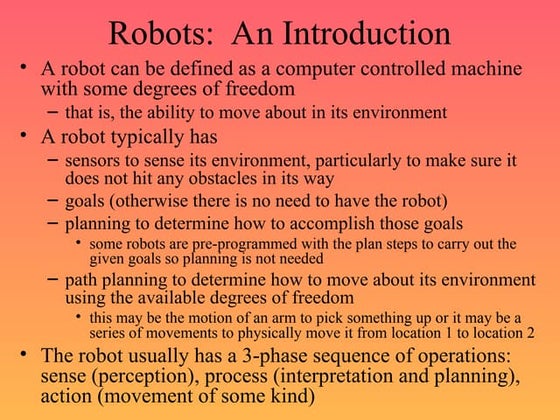 Robots: An Introduction

• A robot can be defined as a computer controlled machine with some degrees of freedom
  – that is, the ability to move about in its environment
• A robot typically has
  – sensors to sense its environment, particularly to make sure it does not hit any obstacles in its way
  – goals (otherwise there is no need to have the robot)
  – planning to determine how to accomplish those goals
    • some robots are pre-programmed with the plan steps to carry out the given goals so planning is not needed
  – path planning to determine how to move about its environment using the available degrees of freedom
    • this may be the motion of an arm to pick something up or it may be a series of movements to physically move it from location 1 to location 2
• The robot usually has a 3-phase sequence of operations: sense (perception), process (interpretation and planning), action (movement of some kind)